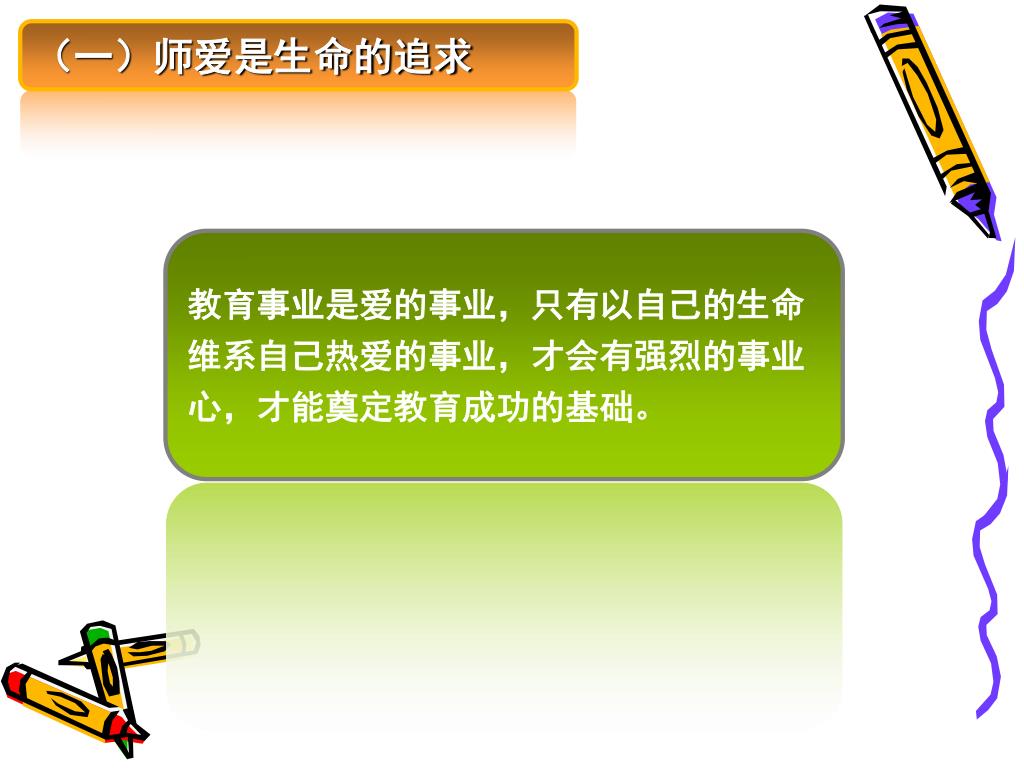 （一）师爱是生命的追求

教育事业是爱的事业，只有以自己的生命维系自己热爱的事业，才会有强烈的事业心，才能奠定教育成功的基础。